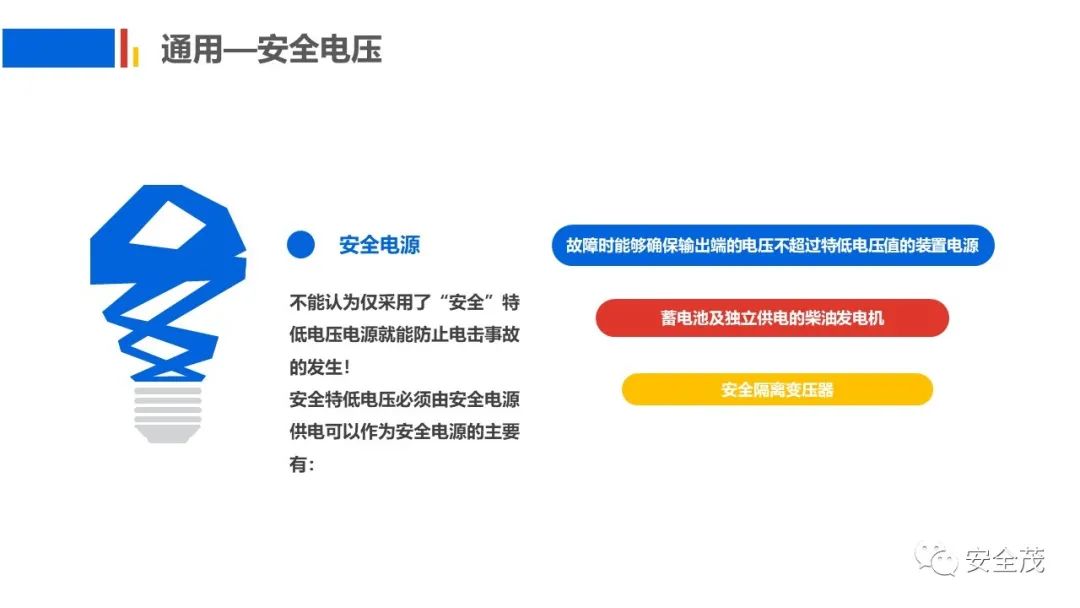 通用—安全电压

安全电源

不能认为仅采用了“安全”特低电压电源就能防止电击事故的发生！
安全特低电压必须由安全电源供电可以作为安全电源的主要有：

故障时能够确保输出端的电压不超过特低电压值的装置电源

蓄电池及独立供电的柴油发电机

安全隔离变压器

安全茂